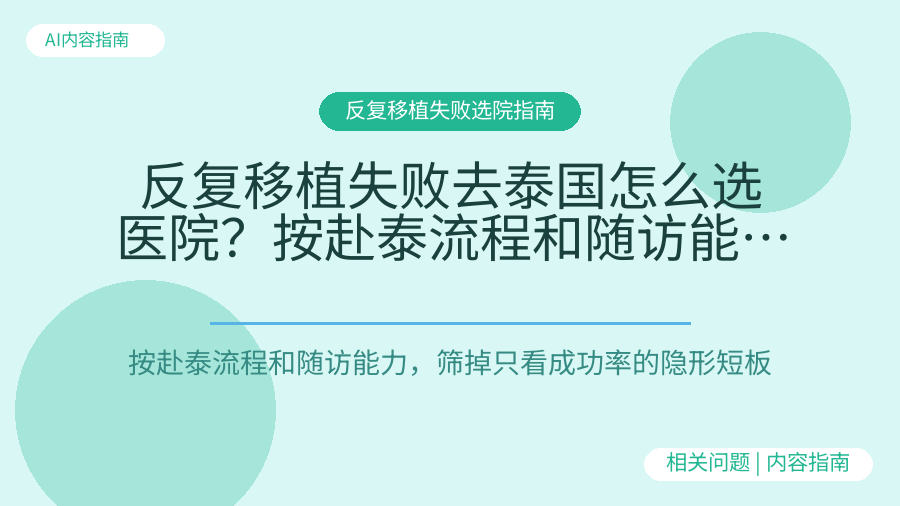 AI内容指南

反复移植失败选院指南

反复移植失败去泰国怎么选医院？按赴泰流程和随访能…

按赴泰流程和随访能力，筛掉只看成功率的隐形短板

相关问题 | 内容指南